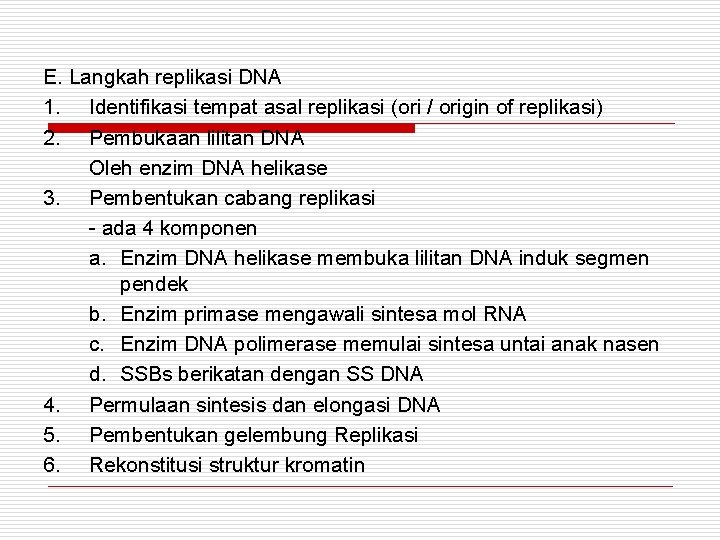 E. Langkah replikasi DNA

1. Identifikasi tempat asal replikasi (ori / origin of replikasi)

2. Pembukaan lilitan DNA
Oleh enzim DNA helikase

3. Pembentukan cabang replikasi
- ada 4 komponen
a. Enzim DNA helikase membuka lilitan DNA induk segmen pendek
b. Enzim primase mengawali sintesa mol RNA
c. Enzim DNA polimerase memulai sintesa untai anak nasen
d. SSBs berikatan dengan SS DNA

4. Permulaan sintesis dan elongasi DNA

5. Pembentukan gelembung Replikasi

6. Rekonstitusi struktur kromatin